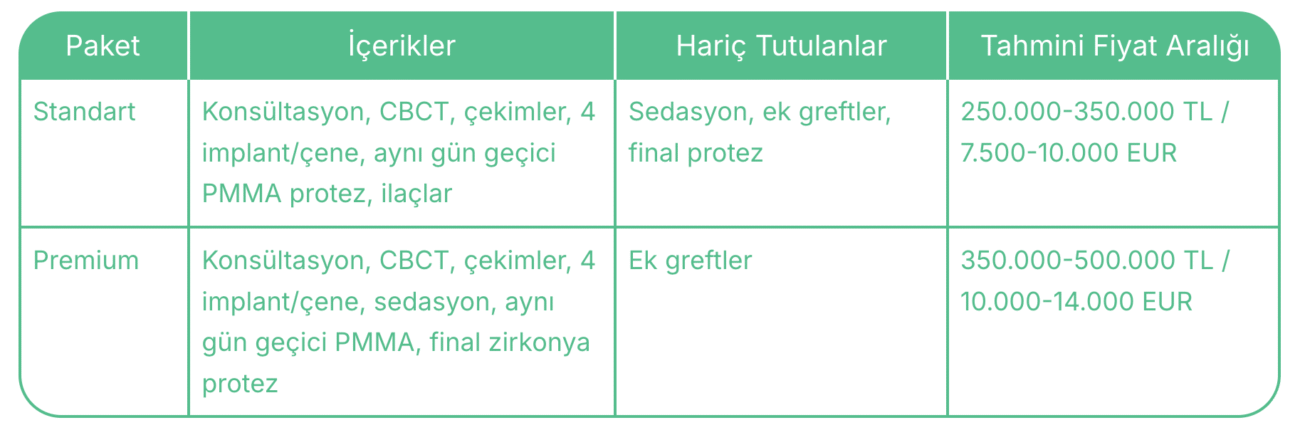 | Paket | İçerikler | Hariç Tutulanlar | Tahmini Fiyat Aralığı |
|---|---|---|---|
| Standart | Konsültasyon, CBCT, çekimler, 4 implant/çene, aynı gün geçici PMMA protez, ilaçlar | Sedasyon, ek greftler, final protez | 250.000-350.000 TL / 7.500-10.000 EUR |
| Premium | Konsültasyon, CBCT, çekimler, 4 implant/çene, sedasyon, aynı gün geçici PMMA, final zirkonya protez | Ek greftler | 350.000-500.000 TL / 10.000-14.000 EUR |